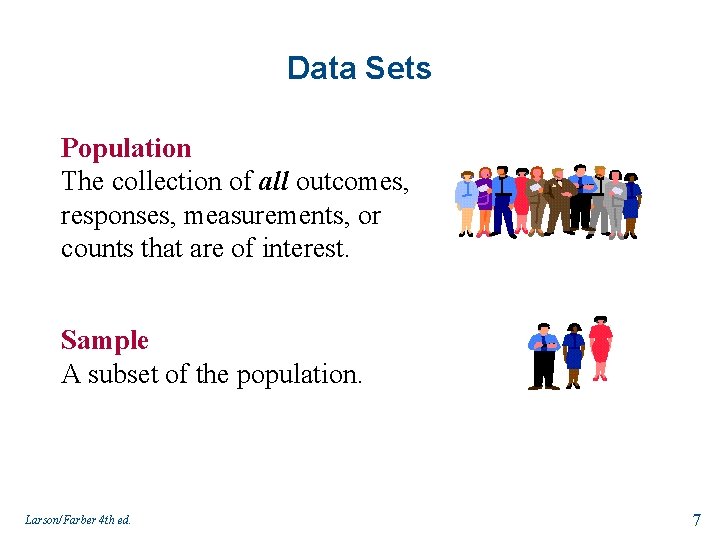 Data Sets

Population
The collection of all outcomes, responses, measurements, or counts that are of interest.

Sample
A subset of the population.

Larson/Farber 4th ed.

7